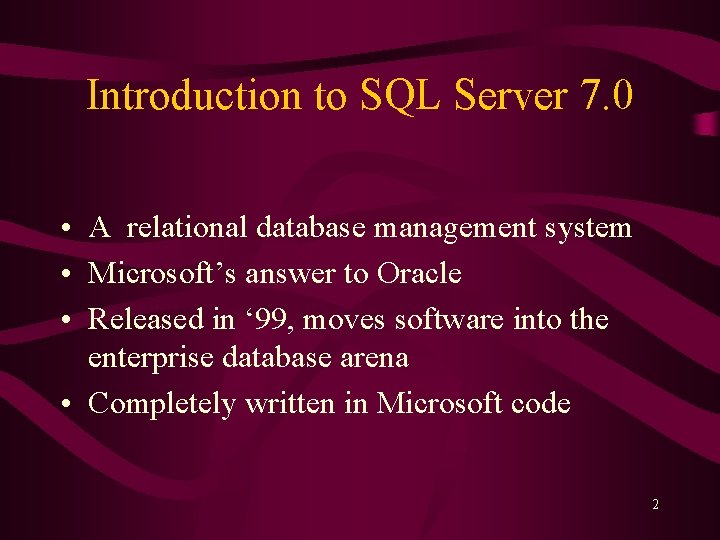 Introduction to SQL Server 7.0

• A relational database management system
• Microsoft’s answer to Oracle
• Released in ‘99, moves software into the enterprise database arena
• Completely written in Microsoft code

2